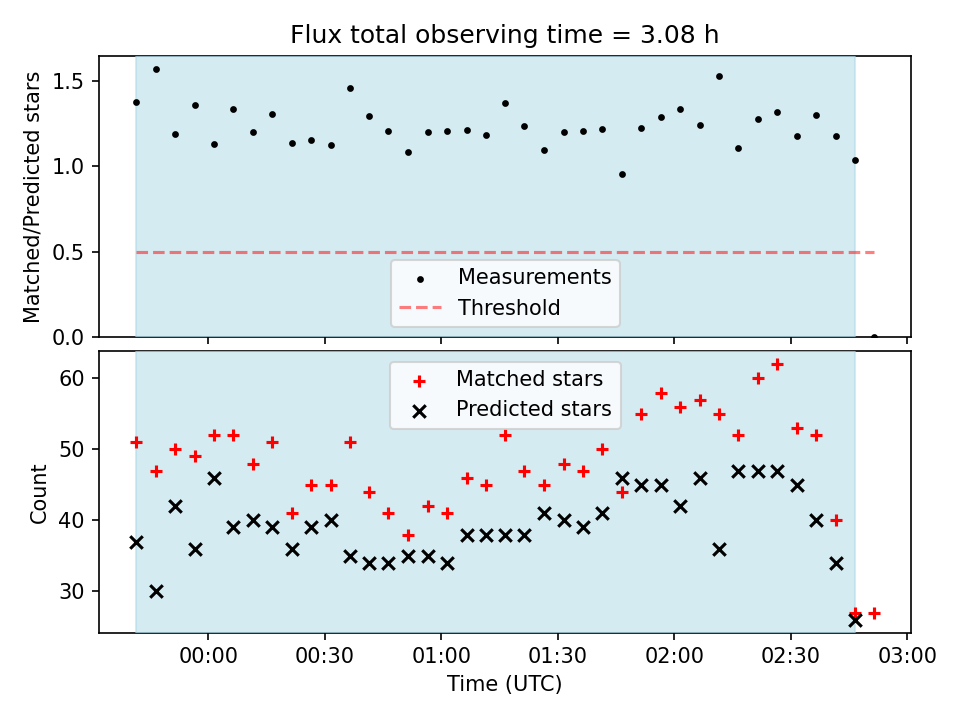 Flux total observing time = 3.08 h

Matched/Predicted stars

1.5
1.0
0.5
0.0

Measurements
Threshold

Count

60
50
40
30

Matched stars
Predicted stars

00:00
00:30
01:00
01:30
02:00
02:30
03:00

Time (UTC)